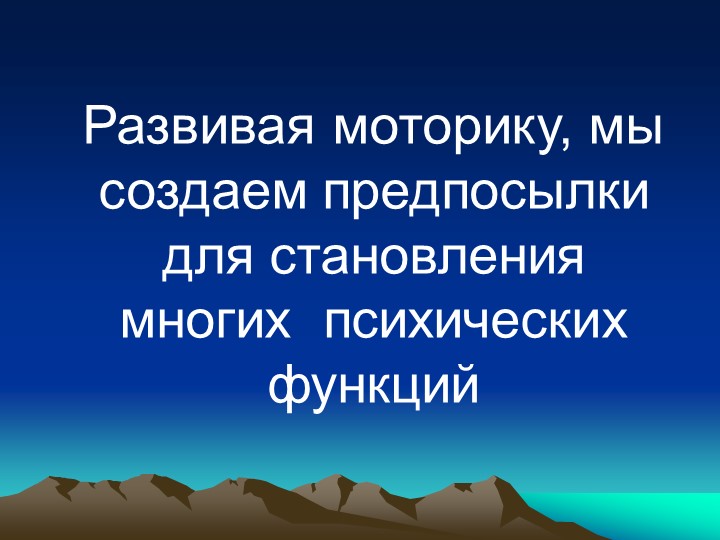 Развивая моторику, мы создаем предпосылки для становления многих психических функций